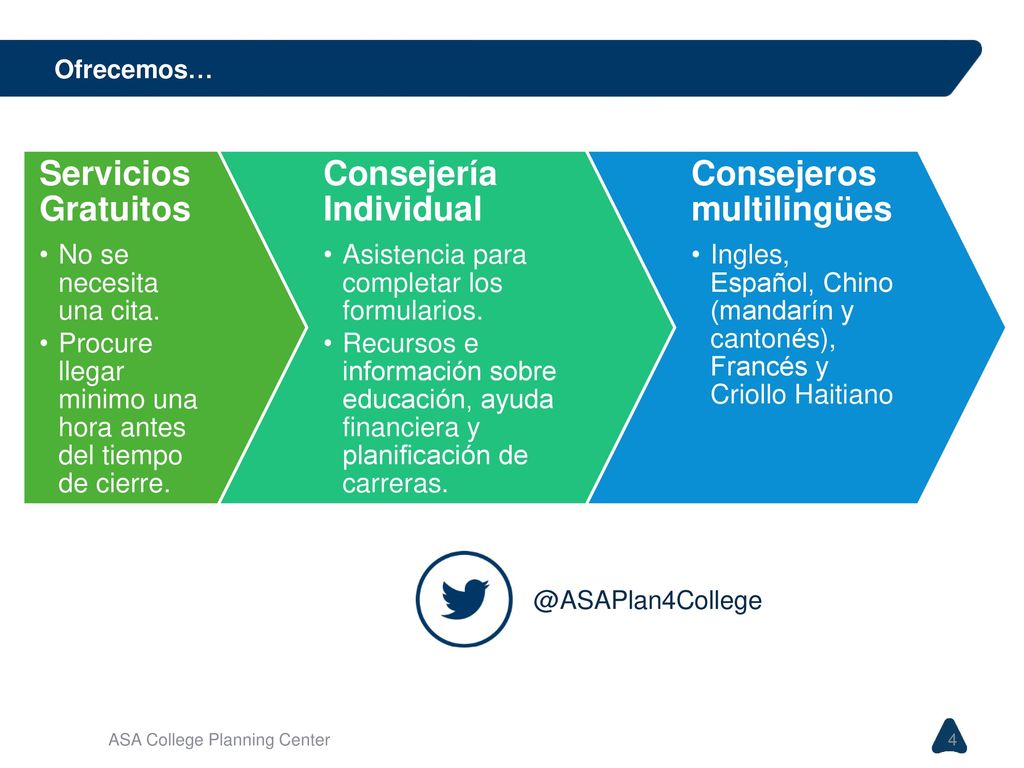 Ofrecemos…

Servicios Gratuitos

• No se necesita una cita.
• Procure llegar minimo una hora antes del tiempo de cierre.

Consejería Individual

• Asistencia para completar los formularios.
• Recursos e información sobre educación, ayuda financiera y planificación de carreras.

Consejeros multilingües

• Ingles, Español, Chino (mandarín y cantonés), Francés y Criollo Haitiano

@ASAPlan4College

ASA College Planning Center

4